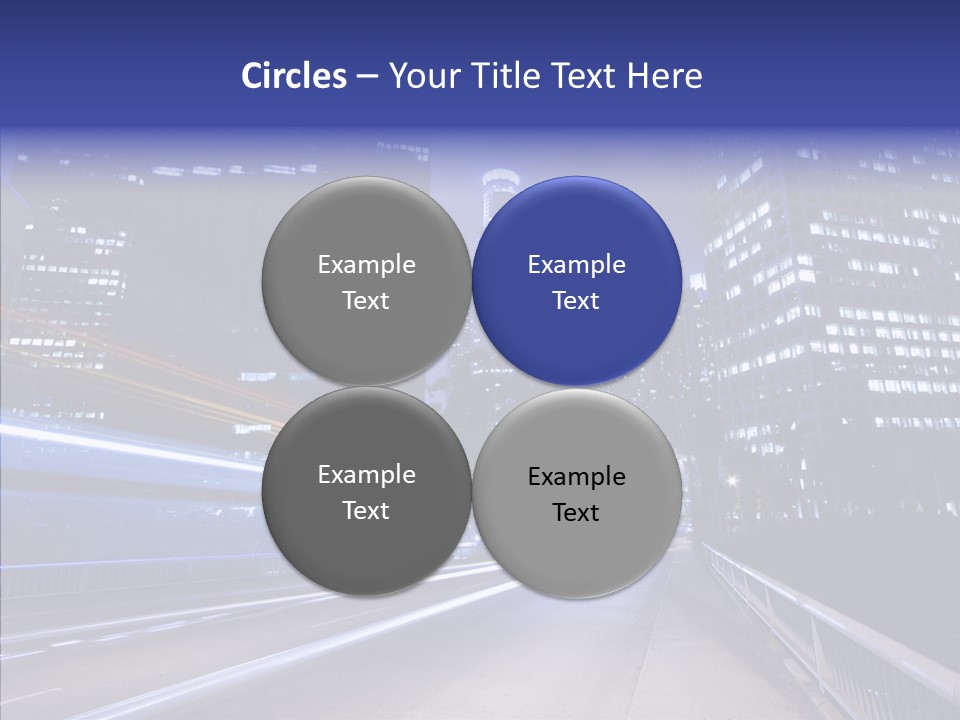 Circles – Your Title Text Here

Example Text

Example Text

Example Text

Example Text